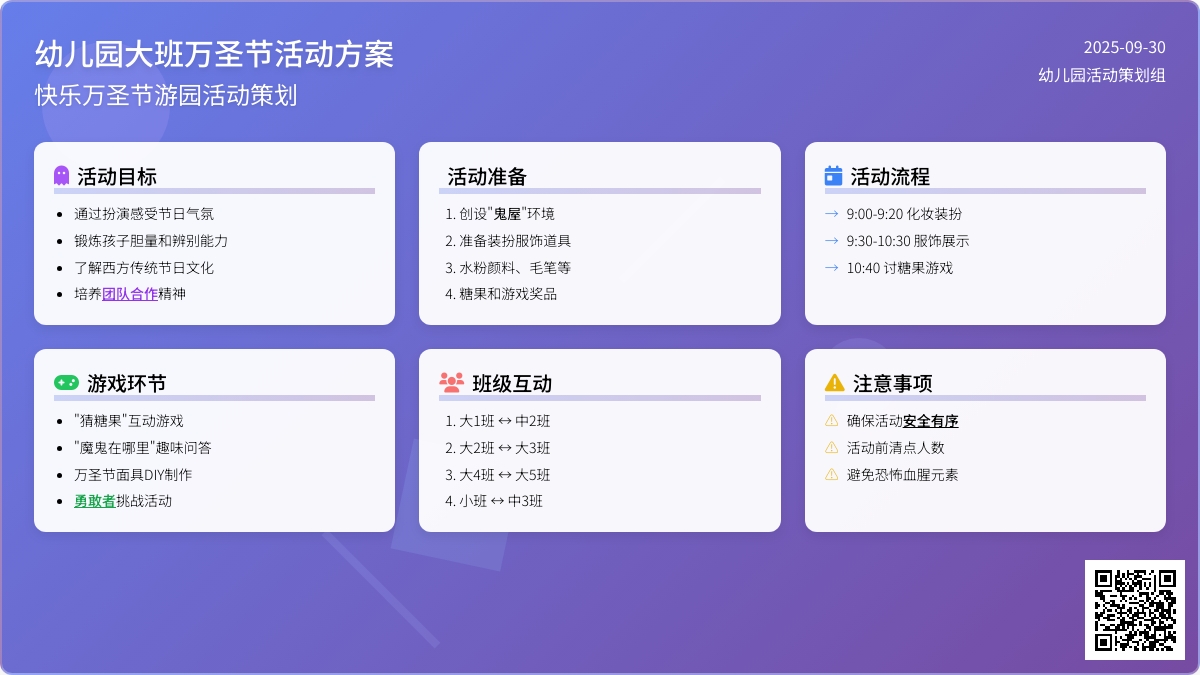 幼儿园大班万圣节活动方案

快乐万圣节游园活动策划

2025-09-30

幼儿园活动策划组

活动目标

- 通过扮演感受节日气氛
- 锻炼孩子胆量和辨别能力
- 了解西方传统节日文化
- 培养团队合作精神

活动准备

1. 创设"鬼屋"环境
2. 准备装扮服饰道具
3. 水粉颜料、毛笔等
4. 糖果和游戏奖品

活动流程

→ 9:00-9:20 化妆装扮

→ 9:30-10:30 服饰展示

→ 10:40 讨糖果游戏

游戏环节

- "猜糖果"互动游戏
- "魔鬼在哪里"趣味问答
- 万圣节面具DIY制作
- 勇敢者挑战活动

班级互动

1. 大1班 ↔ 中2班
2. 大2班 ↔ 大3班
3. 大4班 ↔ 大5班
4. 小班 ↔ 中3班

注意事项

⚠ 确保活动安全有序

⚠ 活动前清点人数

⚠ 避免恐怖血腥元素